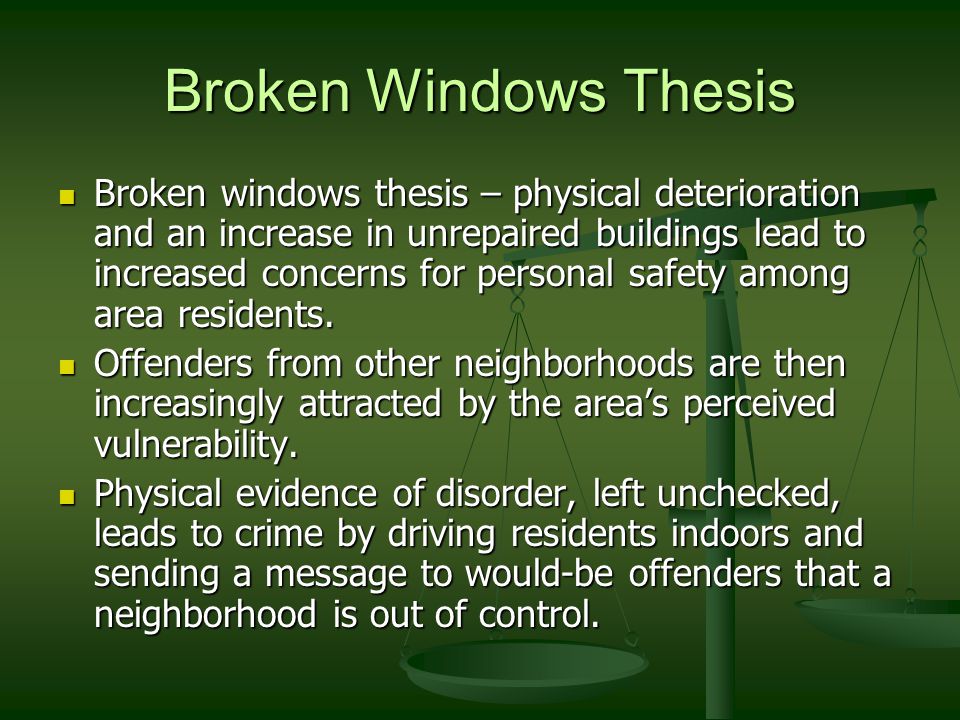 Broken Windows Thesis

- Broken windows thesis – physical deterioration and an increase in unrepaired buildings lead to increased concerns for personal safety among area residents.
- Offenders from other neighborhoods are then increasingly attracted by the area's perceived vulnerability.
- Physical evidence of disorder, left unchecked, leads to crime by driving residents indoors and sending a message to would-be offenders that a neighborhood is out of control.